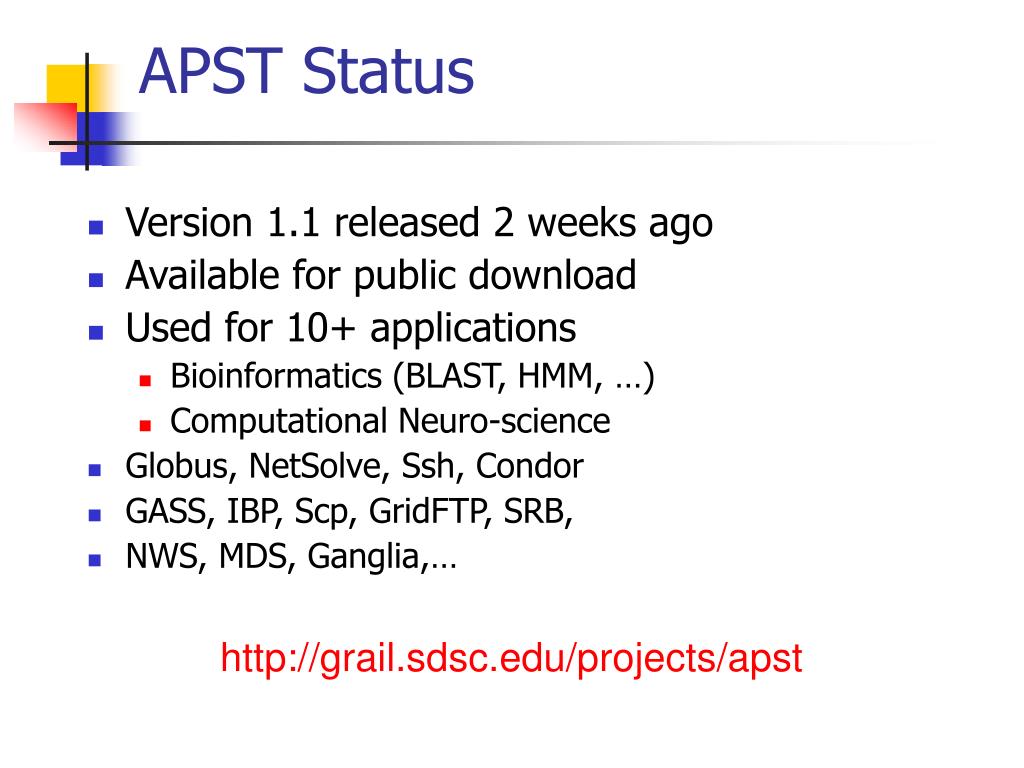 APST Status

- Version 1.1 released 2 weeks ago
- Available for public download
- Used for 10+ applications
  - Bioinformatics (BLAST, HMM, …)
  - Computational Neuro-science
- Globus, NetSolve, Ssh, Condor
- GASS, IBP, Scp, GridFTP, SRB,
- NWS, MDS, Ganglia,…

http://grail.sdsc.edu/projects/apst